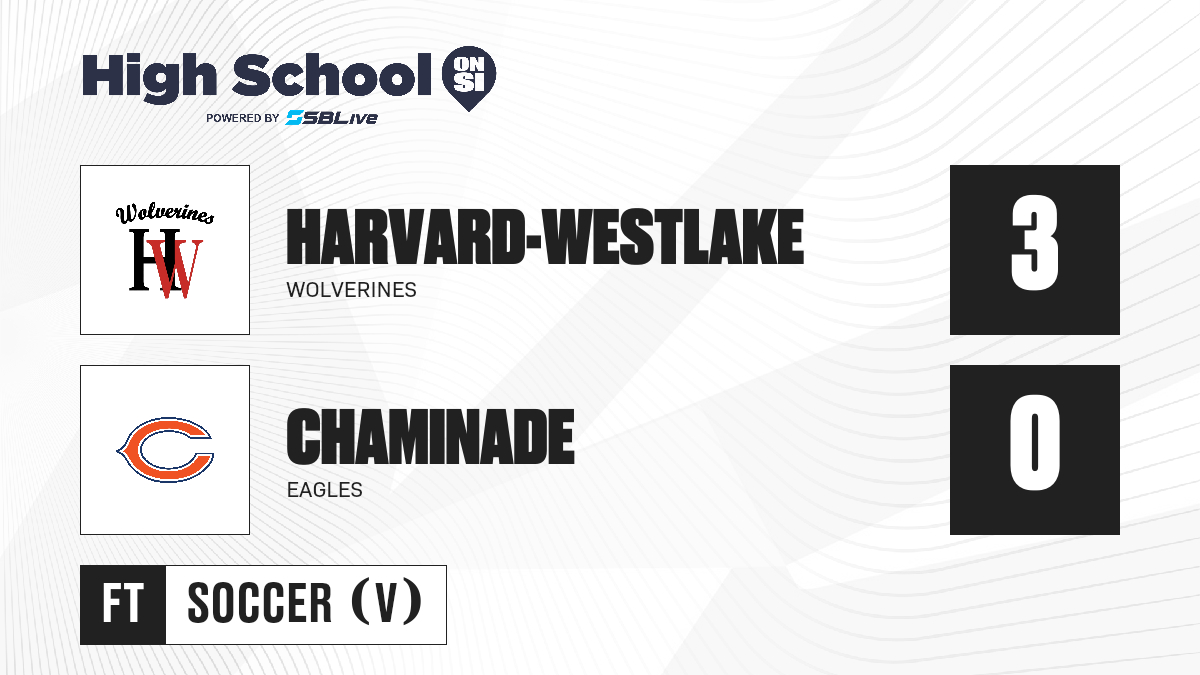 High School ON SI
POWERED BY SBLive

Wolverines
HW

HARVARD-WESTLAKE
WOLVERINES

3

C

CHAMINADE
EAGLES

0

FT
SOCCER (V)